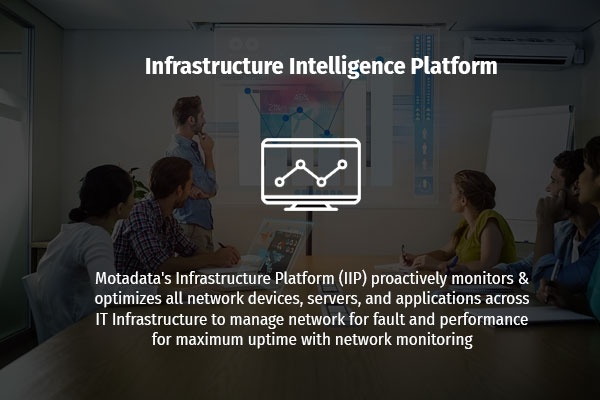 Infrastructure Intelligence Platform

Motadata's Infrastructure Platform (IIP) proactively monitors & optimizes all network devices, servers, and applications across IT Infrastructure to manage network for fault and performance for maximum uptime with network monitoring